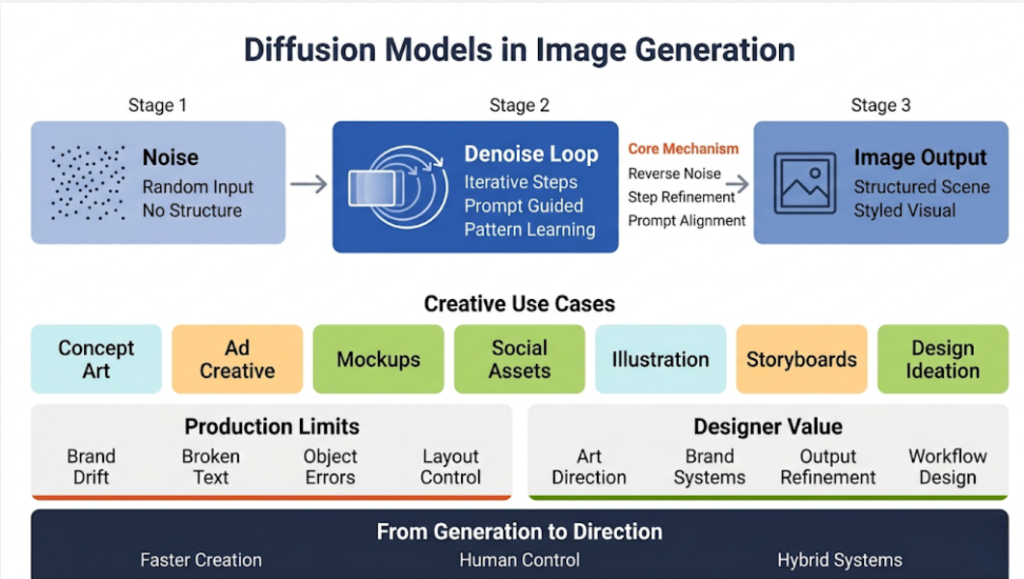 Diffusion Models in Image Generation

Stage 1

Noise
Random Input
No Structure

Stage 2

Denoise Loop
Iterative Steps
Prompt Guided
Pattern Learning

Core Mechanism
Reverse Noise
Step Refinement
Prompt Alignment

Stage 3

Image Output
Structured Scene
Styled Visual

Creative Use Cases

Concept Art

Ad Creative

Mockups

Social Assets

Illustration

Storyboards

Design Ideation

Production Limits

Brand Drift

Broken Text

Object Errors

Layout Control

Designer Value

Art Direction

Brand Systems

Output Refinement

Workflow Design

From Generation to Direction

Faster Creation

Human Control

Hybrid Systems